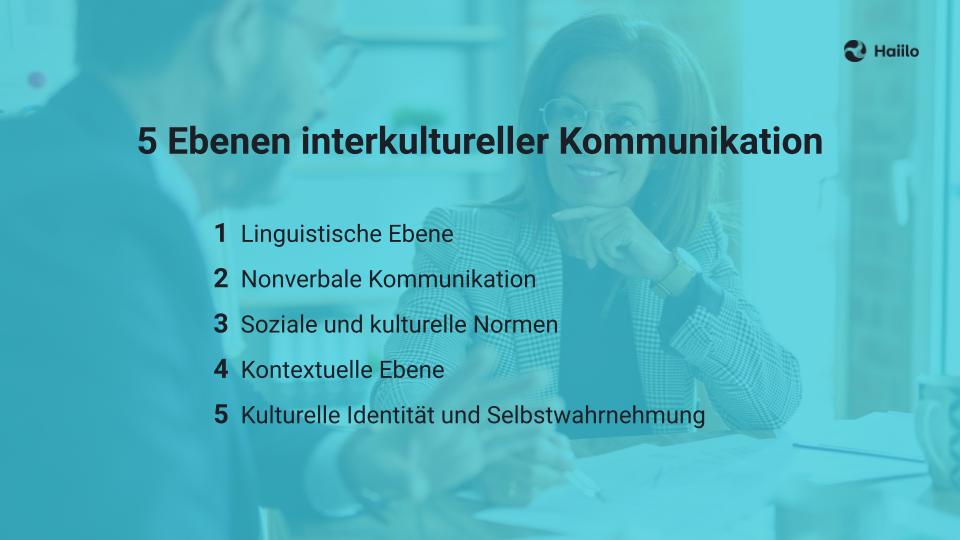 Haiilo

5 Ebenen interkultureller Kommunikation

1 Linguistische Ebene
2 Nonverbale Kommunikation
3 Soziale und kulturelle Normen
4 Kontextuelle Ebene
5 Kulturelle Identität und Selbstwahrnehmung